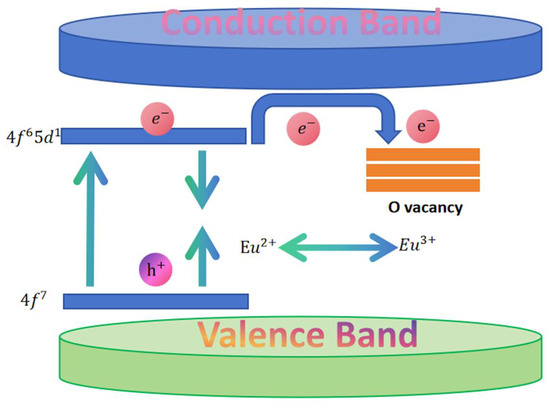 Conduction Band

$4f^6 5d^1$

$e^-$

$e^-$

$e^-$

O vacancy

$Eu^{2+}$

$Eu^{3+}$

$h^+$

$4f^7$

Valence Band